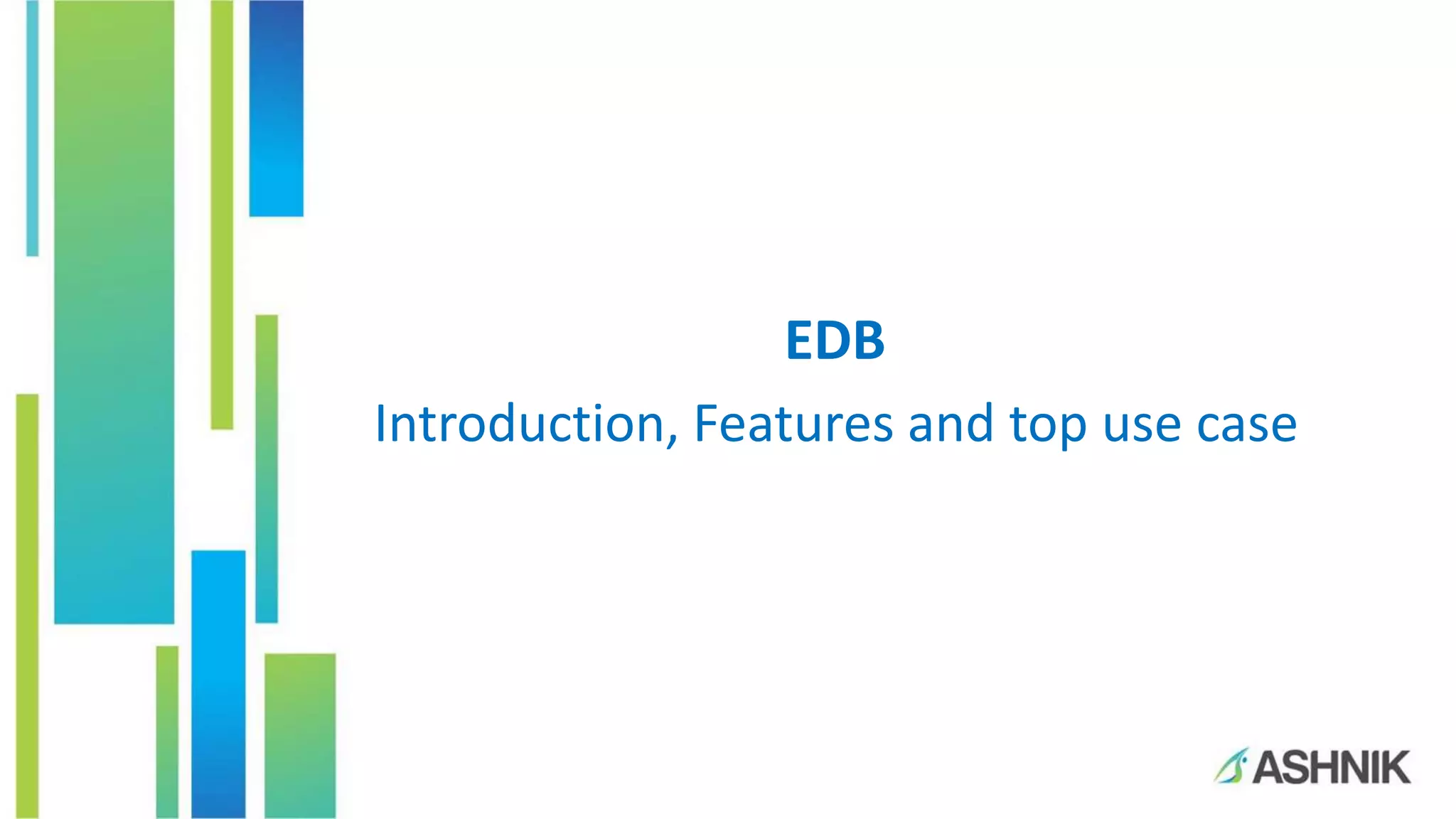 EDB

Introduction, Features and top use case

ASHNIK